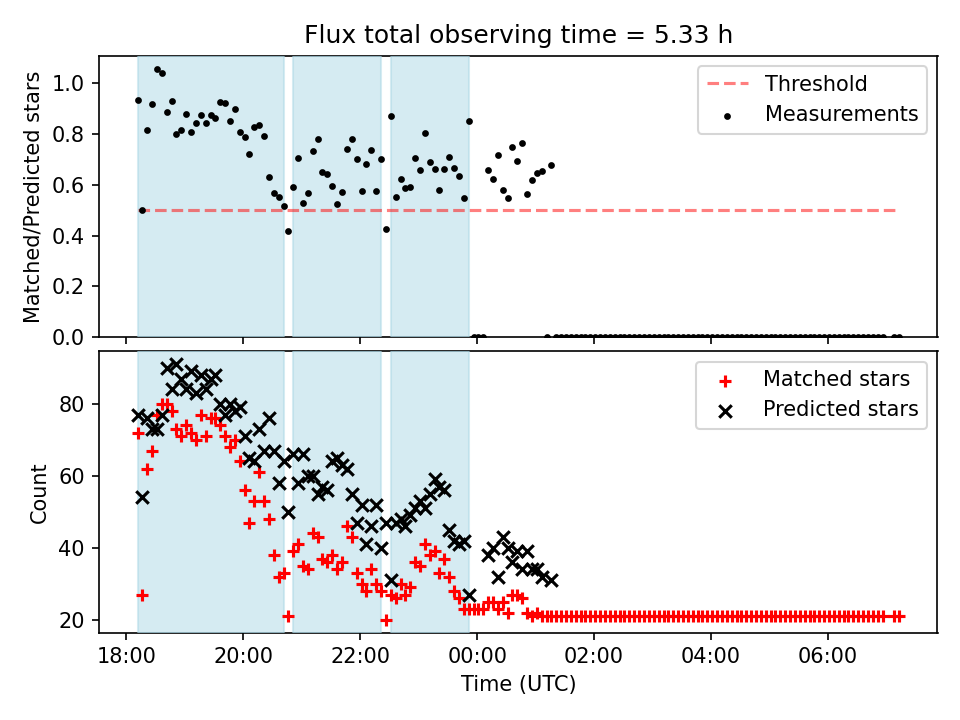 Flux total observing time = 5.33 h

Matched/Predicted stars

1.0
0.8
0.6
0.4
0.2
0.0

Threshold
Measurements

Count

80
60
40
20

Matched stars
Predicted stars

18:00
20:00
22:00
00:00
02:00
04:00
06:00

Time (UTC)